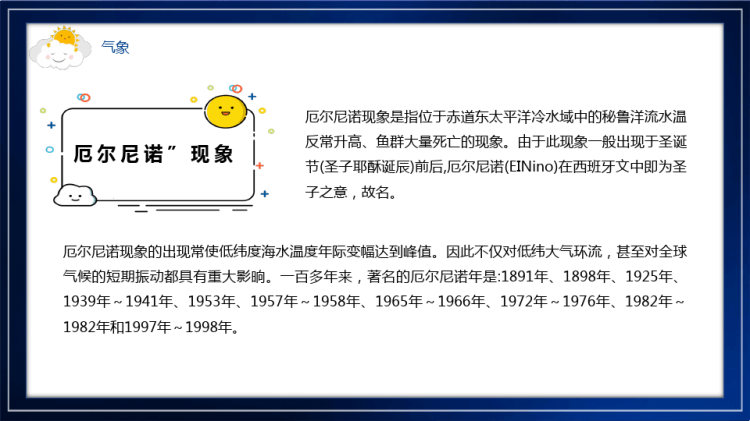 气象

厄尔尼诺”现象

厄尔尼诺现象是指位于赤道东太平洋冷水域中的秘鲁洋流水温反常升高、鱼群大量死亡的现象。由于此现象一般出现于圣诞节(圣子耶酥诞辰)前后,厄尔尼诺(ElNino)在西班牙文中即为圣子之意，故名。

厄尔尼诺现象的出现常使低纬度海水温度年际变幅达到峰值。因此不仅对低纬大气环流，甚至对全球气候的短期振动都具有重大影响。一百多年来，著名的厄尔尼诺年是:1891年、1898年、1925年、1939年～1941年、1953年、1957年～1958年、1965年～1966年、1972年～1976年、1982年～1982年和1997年～1998年。